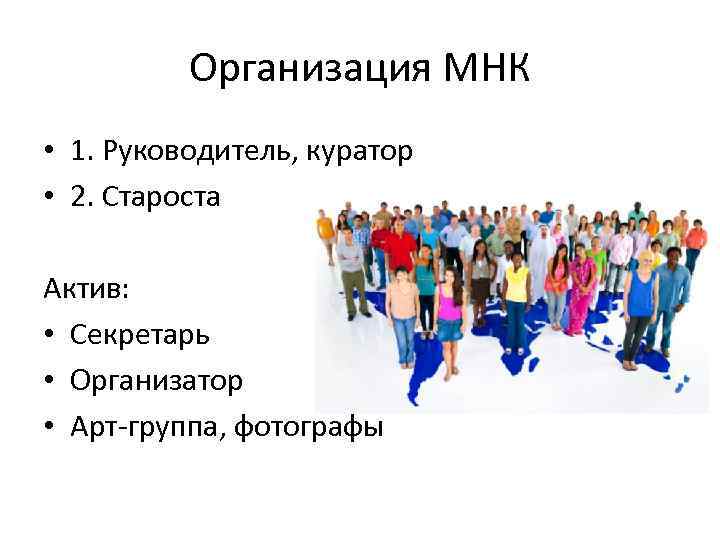 Организация МНК

• 1. Руководитель, куратор
• 2. Староста

Актив:
• Секретарь
• Организатор
• Арт-группа, фотографы